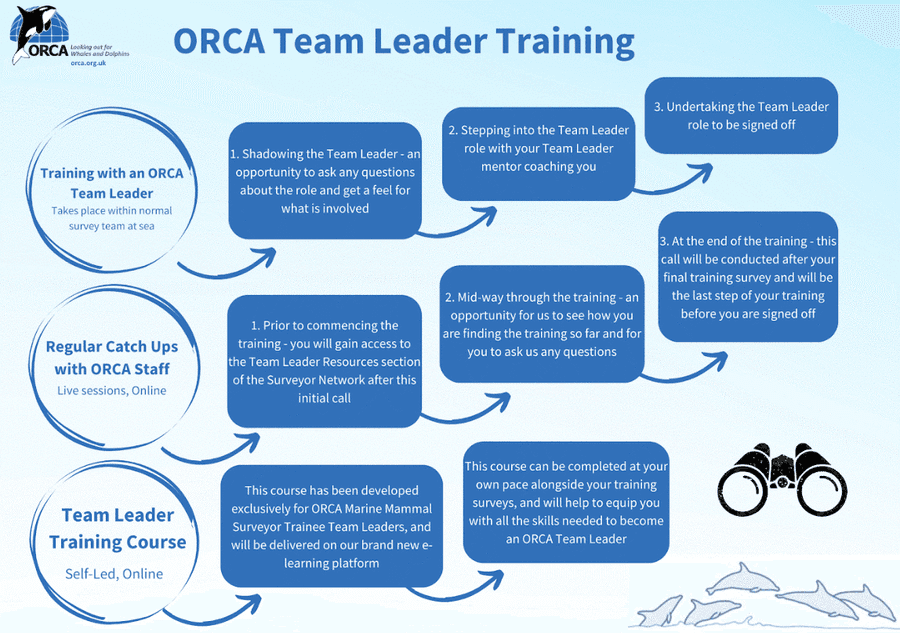 ORCA Looking out for Whales and Dolphins
orca.org.uk

ORCA Team Leader Training

Training with an ORCA Team Leader
Takes place within normal survey team at sea

1. Shadowing the Team Leader - an opportunity to ask any questions about the role and get a feel for what is involved

2. Stepping into the Team Leader role with your Team Leader mentor coaching you

3. Undertaking the Team Leader role to be signed off

Regular Catch Ups with ORCA Staff
Live sessions, Online

1. Prior to commencing the training - you will gain access to the Team Leader Resources section of the Surveyor Network after this initial call

2. Mid-way through the training - an opportunity for us to see how you are finding the training so far and for you to ask us any questions

3. At the end of the training - this call will be conducted after your final training survey and will be the last step of your training before you are signed off

Team Leader Training Course
Self-Led, Online

This course has been developed exclusively for ORCA Marine Mammal Surveyor Trainee Team Leaders, and will be delivered on our brand new e-learning platform

This course can be completed at your own pace alongside your training surveys, and will help to equip you with all the skills needed to become an ORCA Team Leader